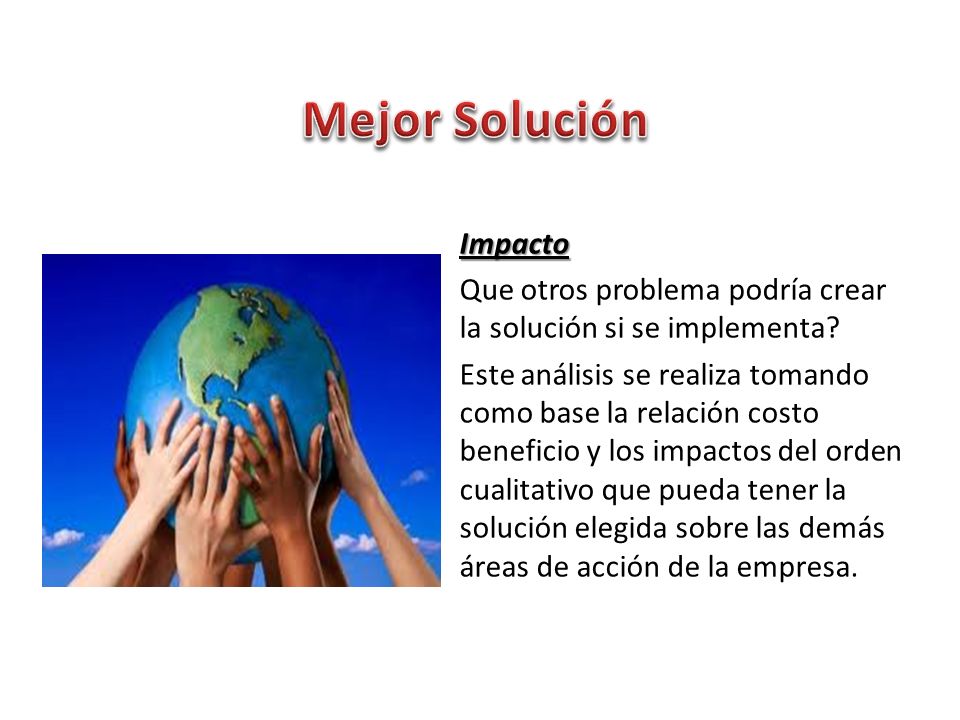 Mejor Solución

Impacto

Que otros problema podría crear la solución si se implementa?

Este análisis se realiza tomando como base la relación costo beneficio y los impactos del orden cualitativo que pueda tener la solución elegida sobre las demás áreas de acción de la empresa.